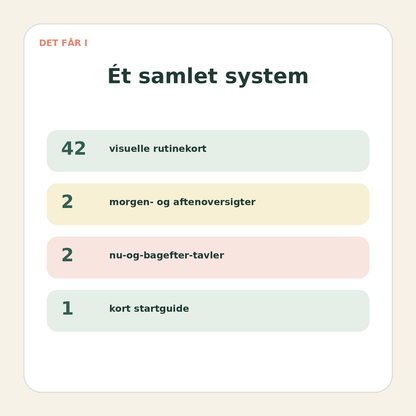 DET FÅR I

Ét samlet system

42 visuelle rutinekort

2 morgen- og aftenoversigter

2 nu-og-bagefter-tavler

1 kort startguide